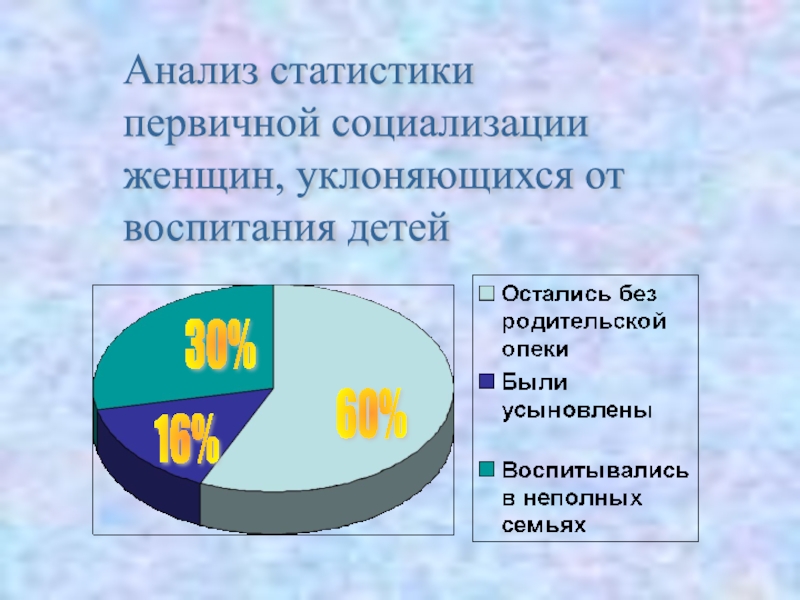 Анализ статистики первичной социализации женщин, уклоняющихся от воспитания детей

30%

16%

60%

Остались без родительской опеки

Были усыновлены

Воспитывались в неполных семьях